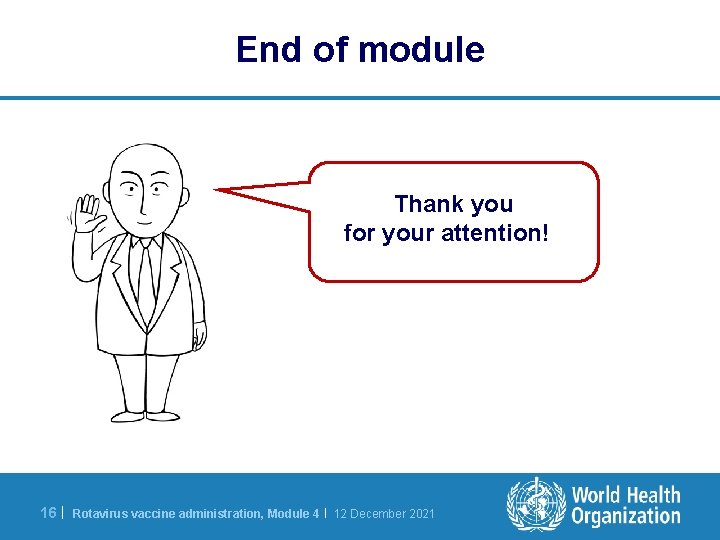 End of module

Thank you
for your attention!

16 | Rotavirus vaccine administration, Module 4 | 12 December 2021

World Health Organization